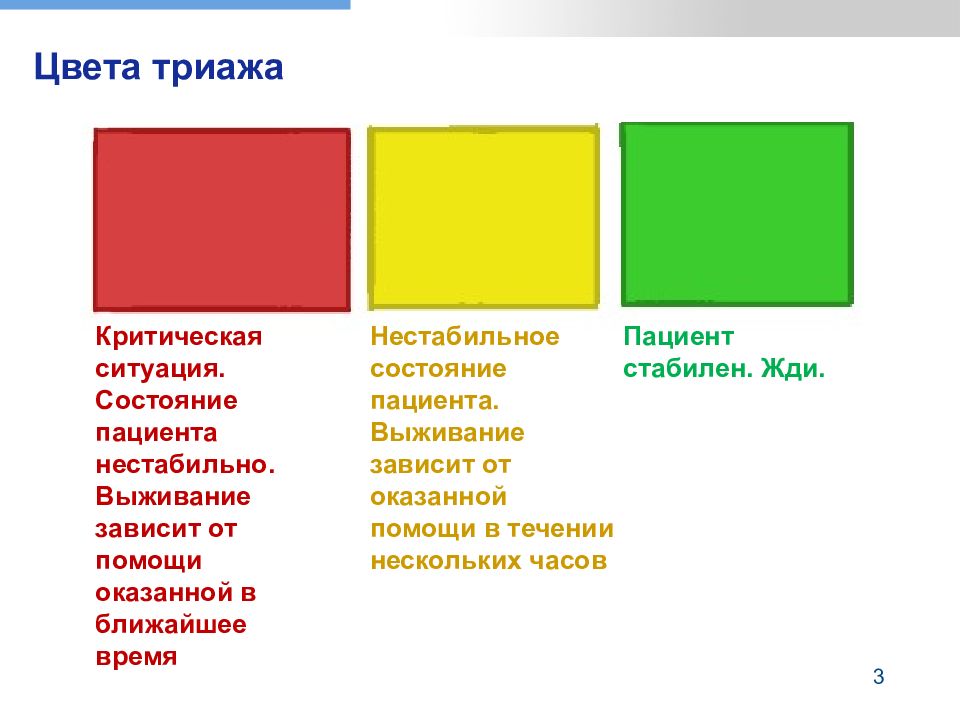 Цвета триажа

Критическая ситуация. Состояние пациента нестабильно. Выживание зависит от помощи оказанной в ближайшее время

Нестабильное состояние пациента. Выживание зависит от оказанной помощи в течении нескольких часов

Пациент стабилен. Жди.

3